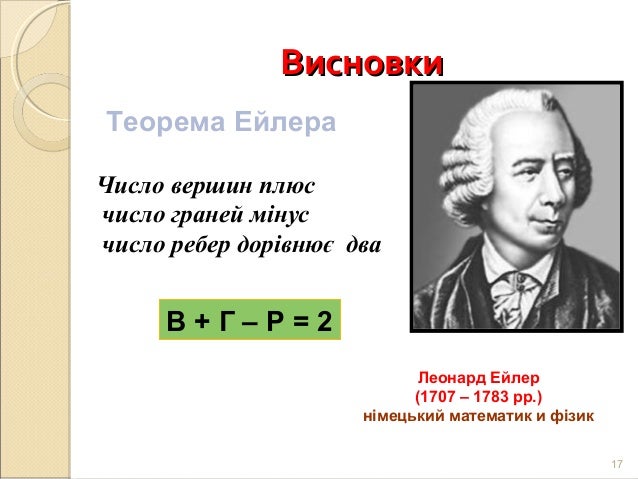 Висновки

Теорема Ейлера

Число вершин плюс
число граней мінус
число ребер дорівнює два

В + Г – Р = 2

Леонард Ейлер
(1707 – 1783 рр.)
німецький математик и фізик

17